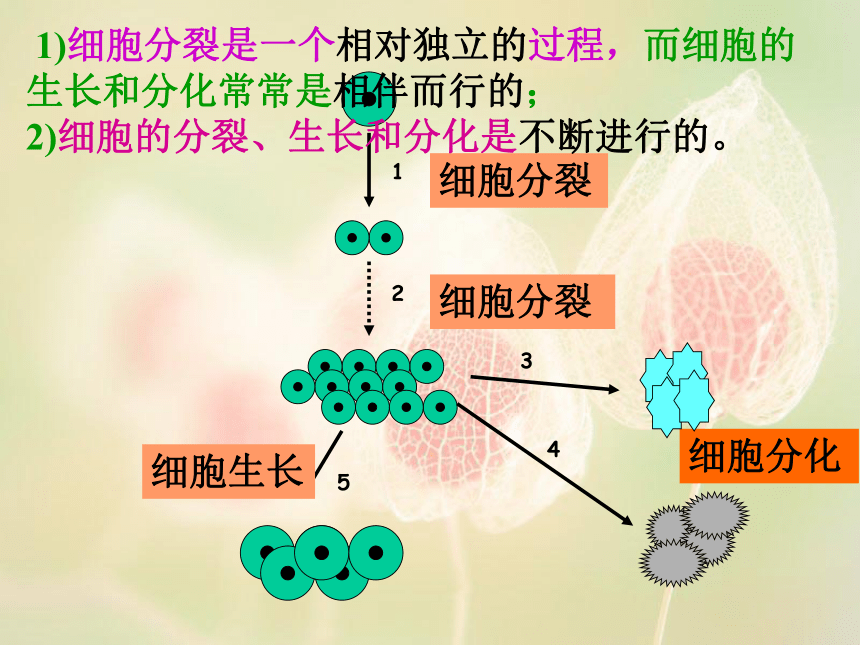 1)细胞分裂是一个相对独立的过程，而细胞的生长和分化常常是相伴而行的；
2)细胞的分裂、生长和分化是不断进行的。

1

细胞分裂

2

细胞分裂

3

4

细胞分化

细胞生长

5